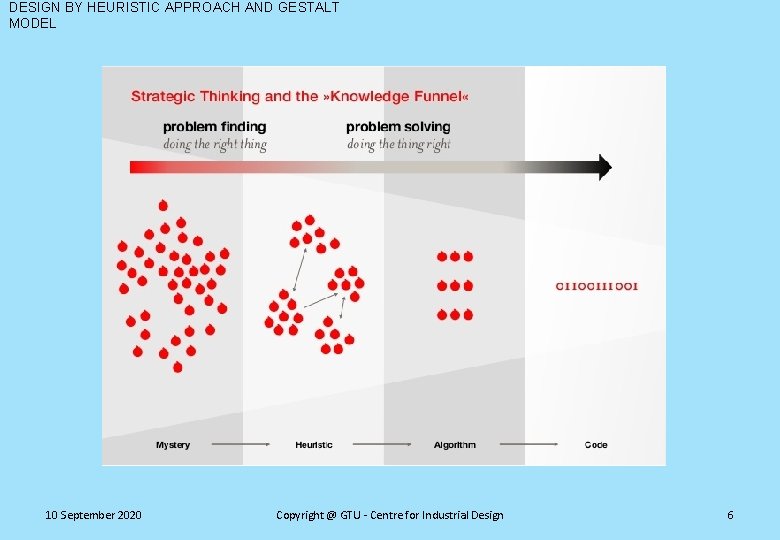 DESIGN BY HEURISTIC APPROACH AND GESTALT MODEL

Strategic Thinking and the »Knowledge Funnel«

problem finding
doing the right thing

problem solving
doing the thing right

01100111001

Mystery Heuristic Algorithm Code

10 September 2020

Copyright @ GTU - Centre for Industrial Design

6